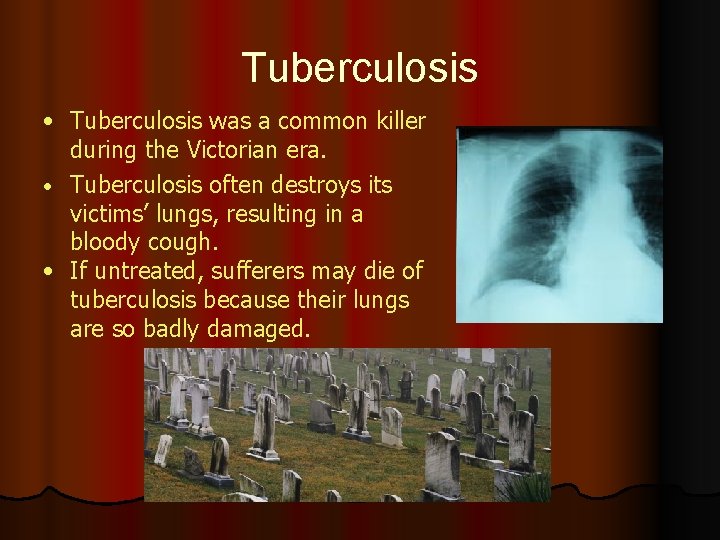 Tuberculosis

• Tuberculosis was a common killer during the Victorian era.
• Tuberculosis often destroys its victims' lungs, resulting in a bloody cough.
• If untreated, sufferers may die of tuberculosis because their lungs are so badly damaged.